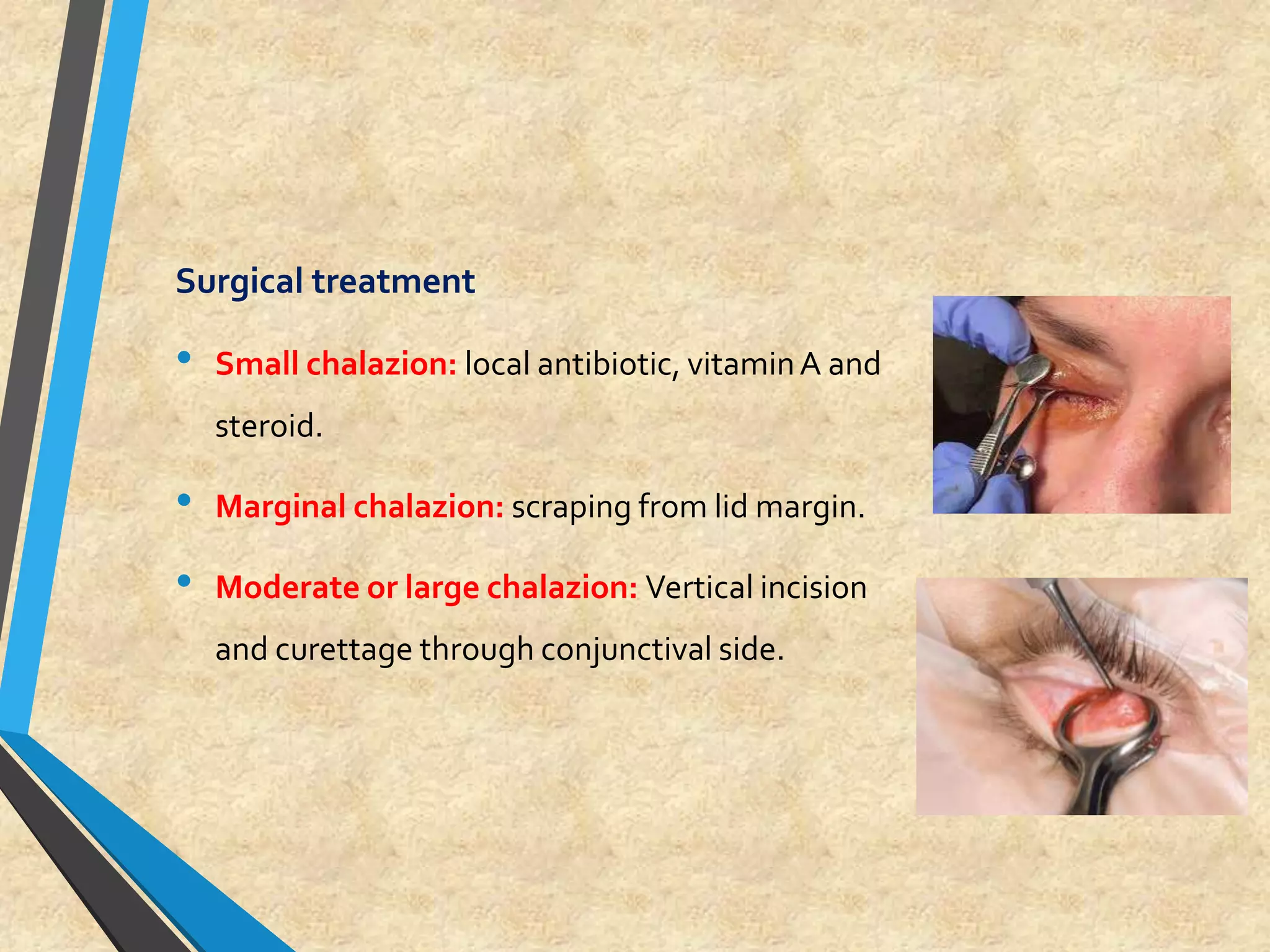 Surgical treatment

• Small chalazion: local antibiotic, vitamin A and steroid.

• Marginal chalazion: scraping from lid margin.

• Moderate or large chalazion: Vertical incision and curettage through conjunctival side.